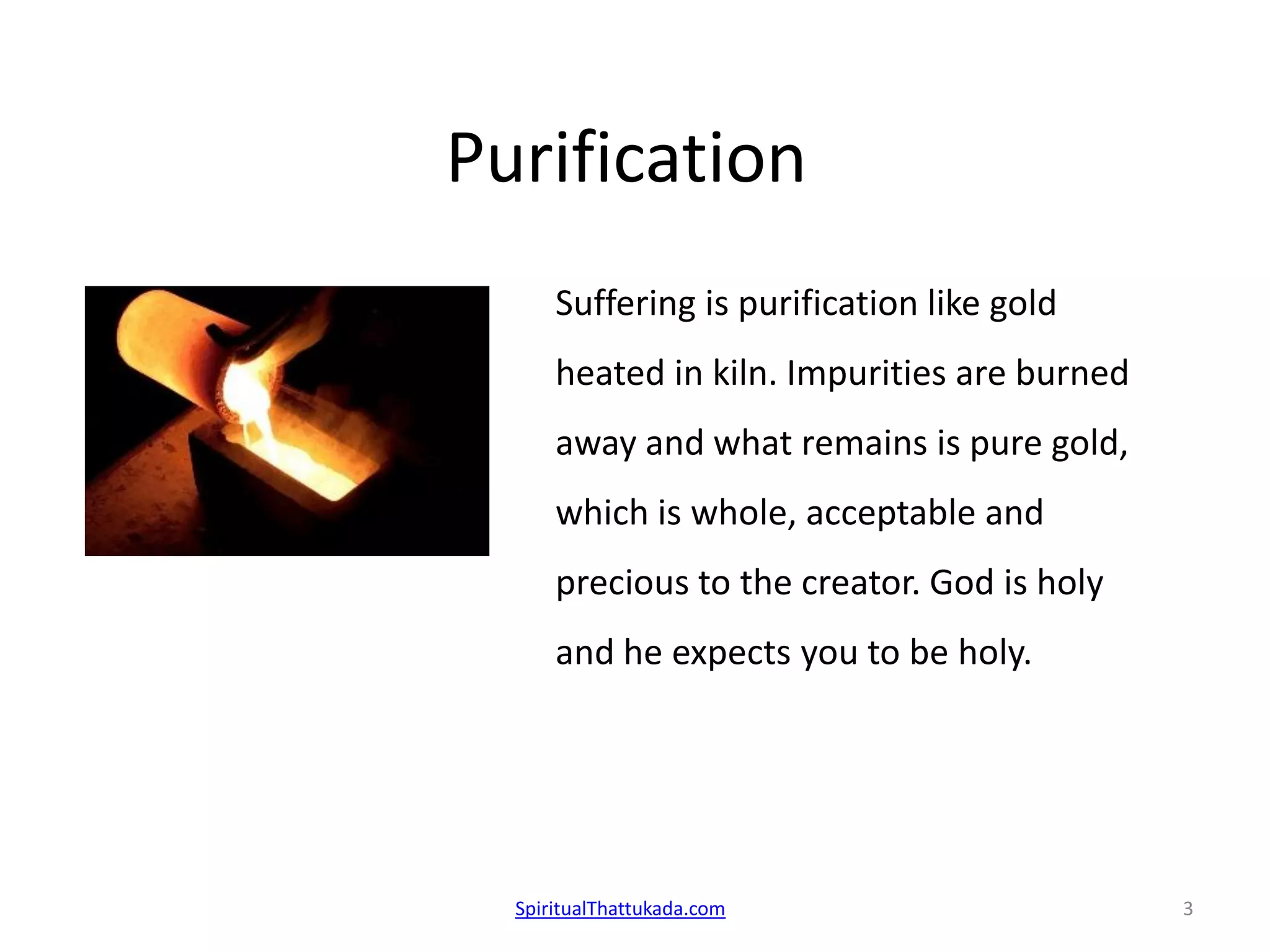 Purification

Suffering is purification like gold heated in kiln. Impurities are burned away and what remains is pure gold, which is whole, acceptable and precious to the creator. God is holy and he expects you to be holy.

SpiritualThattukada.com

3